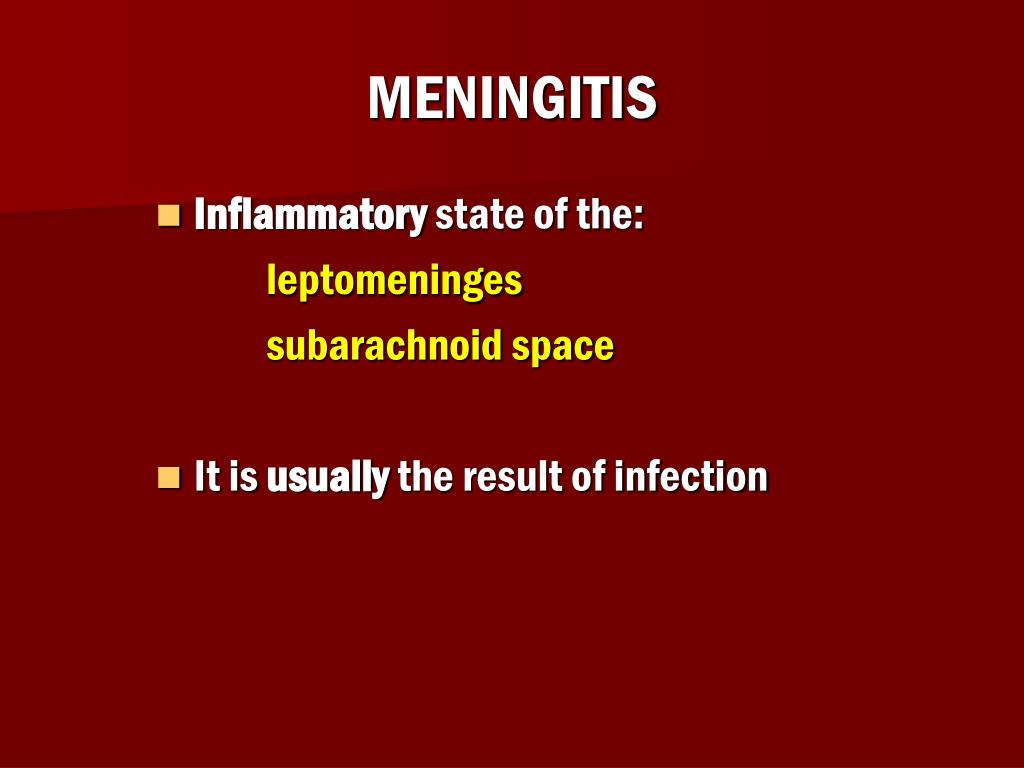 MENINGITIS

Inflammatory state of the:

leptomeninges

subarachnoid space

It is usually the result of infection